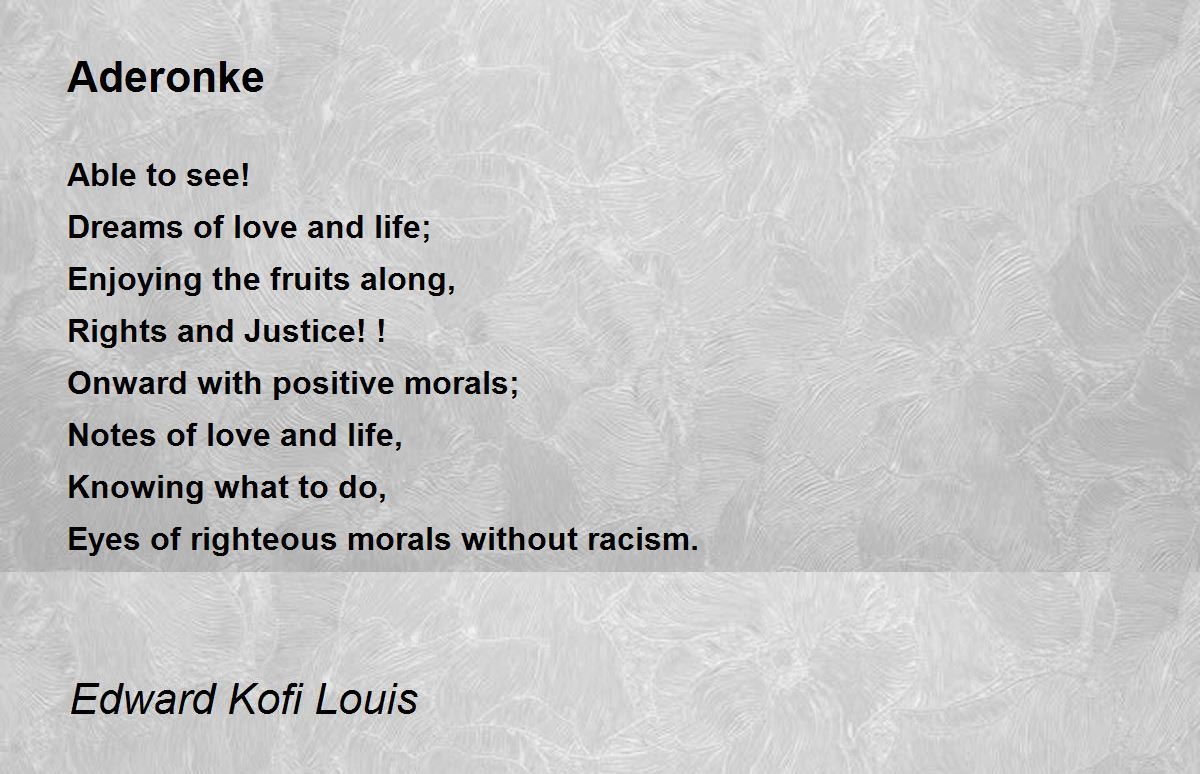 Aderonke

Able to see!
Dreams of love and life;
Enjoying the fruits along,
Rights and Justice! !
Onward with positive morals;
Notes of love and life,
Knowing what to do,
Eyes of righteous morals without racism.

Edward Kofi Louis